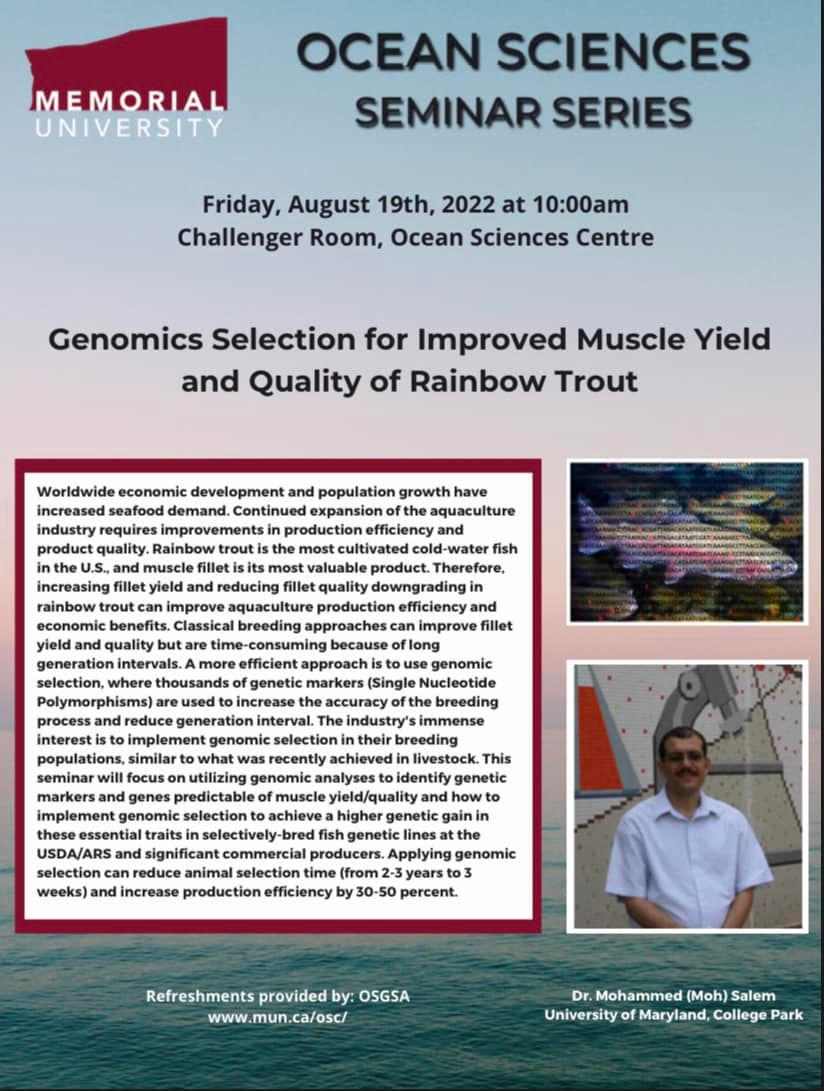 MEMORIAL UNIVERSITY

OCEAN SCIENCES SEMINAR SERIES

Friday, August 19th, 2022 at 10:00am
Challenger Room, Ocean Sciences Centre

Genomics Selection for Improved Muscle Yield and Quality of Rainbow Trout

Worldwide economic development and population growth have increased seafood demand. Continued expansion of the aquaculture industry requires improvements in production efficiency and product quality. Rainbow trout is the most cultivated cold-water fish in the U.S., and muscle fillet is its most valuable product. Therefore, increasing fillet yield and reducing fillet quality downgrading in rainbow trout can improve aquaculture production efficiency and economic benefits. Classical breeding approaches can improve fillet yield and quality but are time-consuming because of long generation intervals. A more efficient approach is to use genomic selection, where thousands of genetic markers (Single Nucleotide Polymorphisms) are used to increase the accuracy of the breeding process and reduce generation interval. The industry's immense interest is to implement genomic selection in their breeding populations, similar to what was recently achieved in livestock. This seminar will focus on utilizing genomic analyses to identify genetic markers and genes predictable of muscle yield/quality and how to implement genomic selection to achieve a higher genetic gain in these essential traits in selectively-bred fish genetic lines at the USDA/ARS and significant commercial producers. Applying genomic selection can reduce animal selection time (from 2-3 years to 3 weeks) and increase production efficiency by 30-50 percent.

Refreshments provided by: OSGSA
www.mun.ca/osc/

Dr. Mohammed (Moh) Salem
University of Maryland, College Park